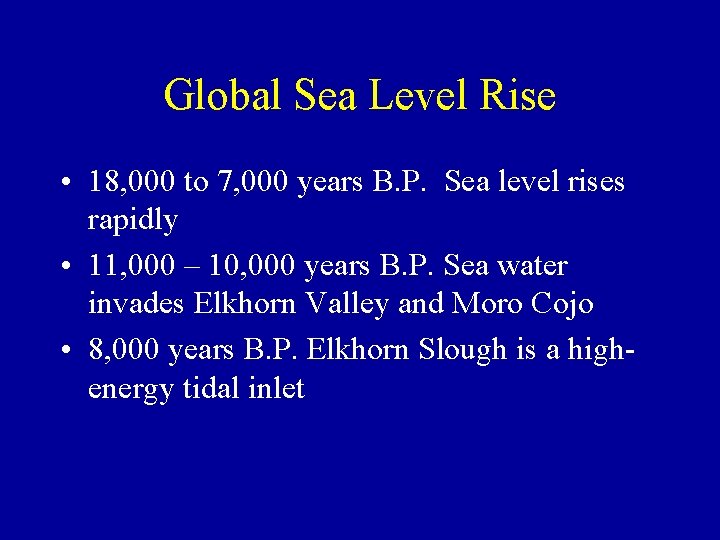 Global Sea Level Rise

• 18,000 to 7,000 years B.P. Sea level rises rapidly
• 11,000 – 10,000 years B.P. Sea water invades Elkhorn Valley and Moro Cojo
• 8,000 years B.P. Elkhorn Slough is a high-energy tidal inlet